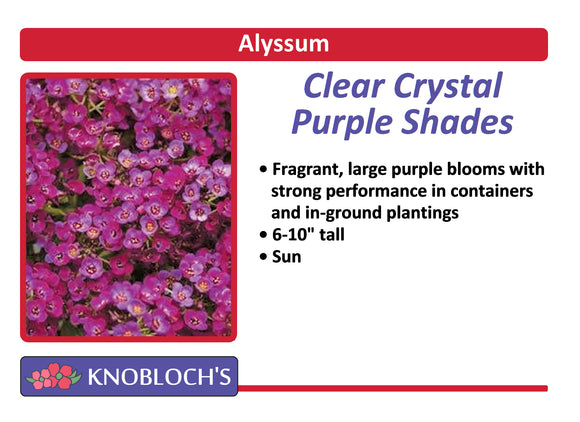 Alyssum

Clear Crystal Purple Shades

• Fragrant, large purple blooms with strong performance in containers and in-ground plantings
• 6-10" tall
• Sun

KNOBLOCH'S